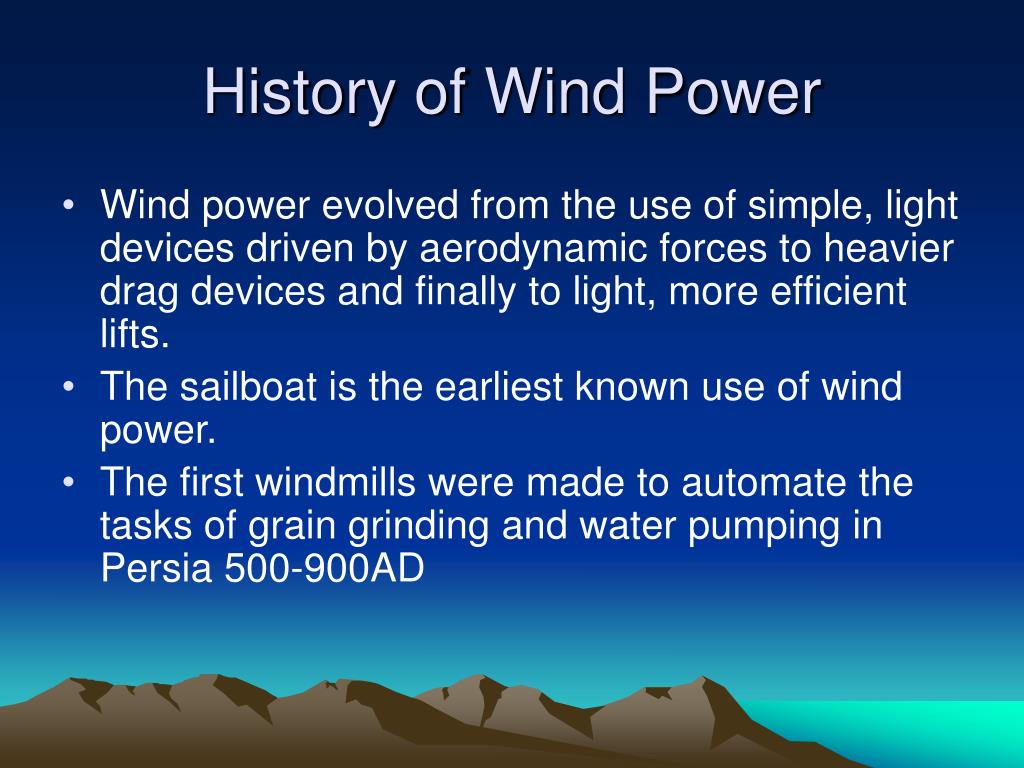 History of Wind Power

• Wind power evolved from the use of simple, light devices driven by aerodynamic forces to heavier drag devices and finally to light, more efficient lifts.
• The sailboat is the earliest known use of wind power.
• The first windmills were made to automate the tasks of grain grinding and water pumping in Persia 500-900AD